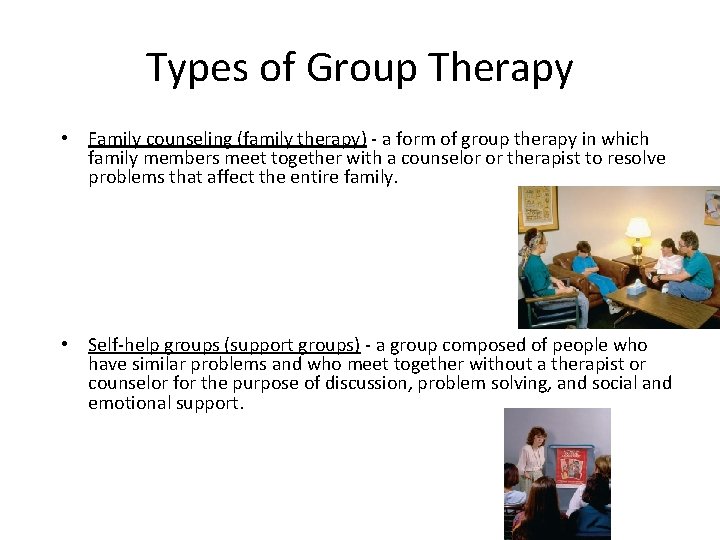 Types of Group Therapy

• Family counseling (family therapy) - a form of group therapy in which family members meet together with a counselor or therapist to resolve problems that affect the entire family.

• Self-help groups (support groups) - a group composed of people who have similar problems and who meet together without a therapist or counselor for the purpose of discussion, problem solving, and social and emotional support.